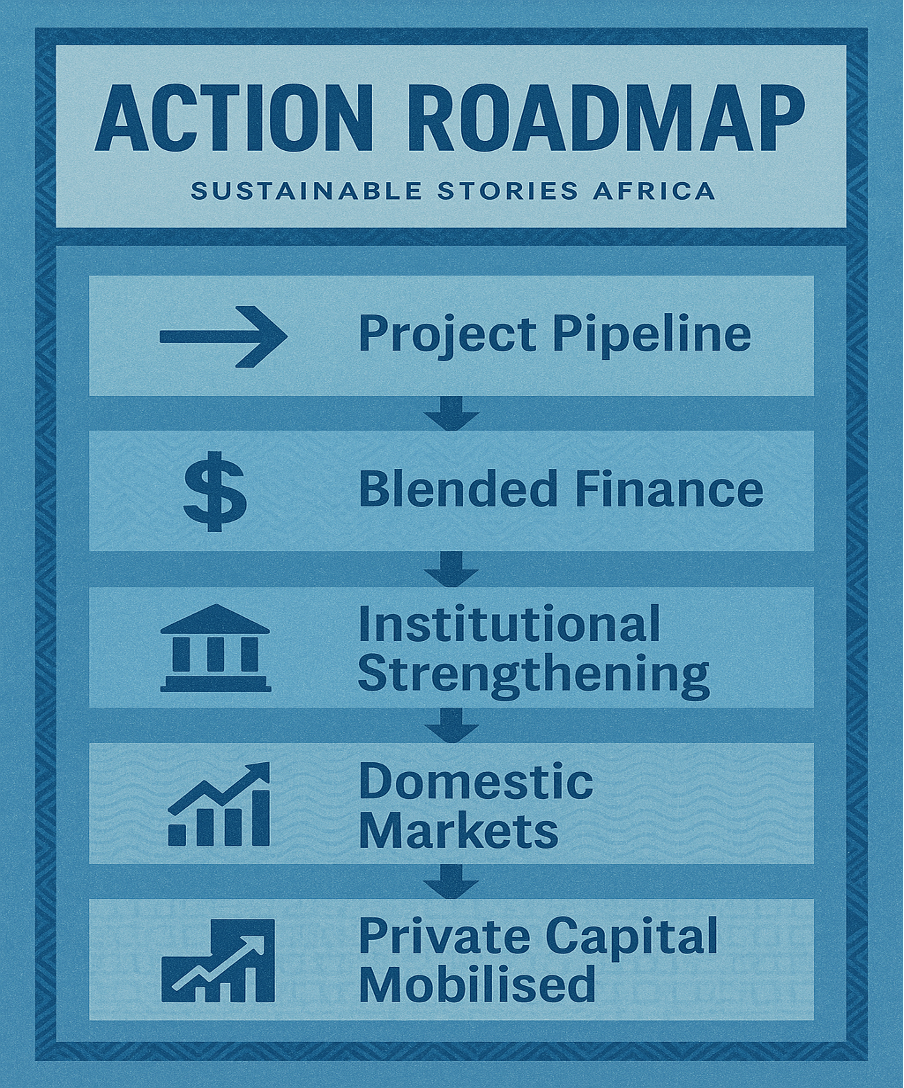 ACTION ROADMAP

SUSTAINABLE STORIES AFRICA

Project Pipeline

$ Blended Finance

Institutional Strengthening

Domestic Markets

Private Capital Mobilised